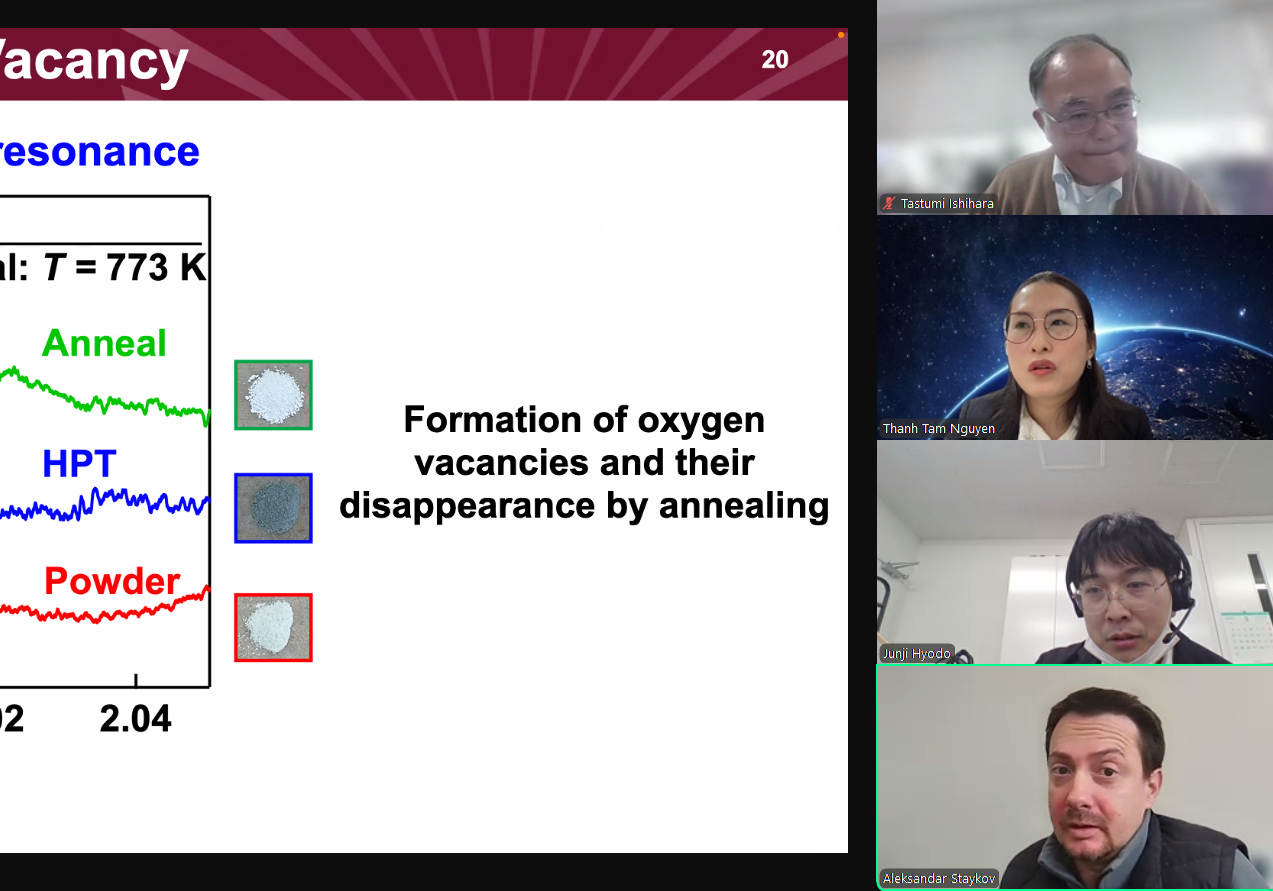 Vacancy

20

resonance

al: $T$ = 773 K

Anneal

HPT

Powder

02

2.04

Formation of oxygen vacancies and their disappearance by annealing

Tastumi Ishihara

Thanh Tam Nguyen

Junji Hyodo

Aleksandar Staykov